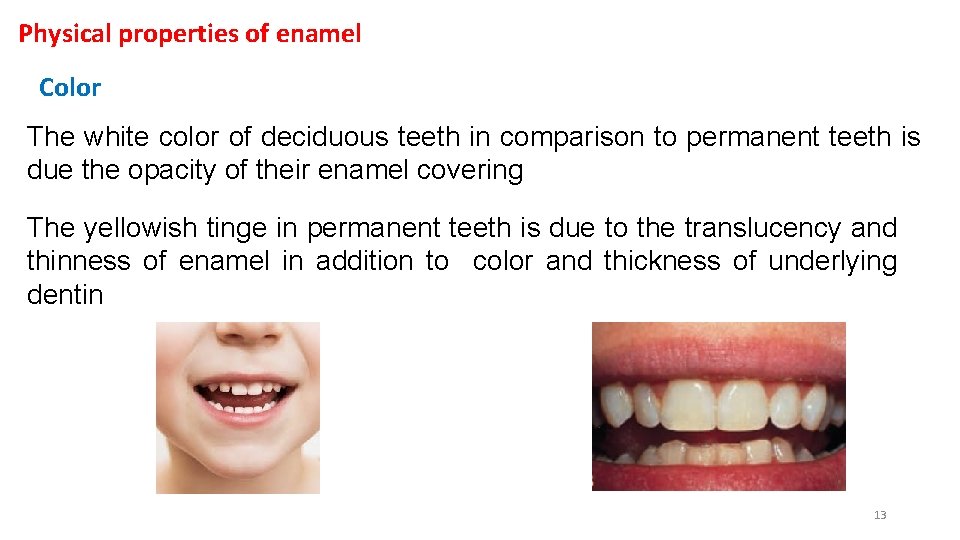 Physical properties of enamel

Color

The white color of deciduous teeth in comparison to permanent teeth is due the opacity of their enamel covering

The yellowish tinge in permanent teeth is due to the translucency and thinness of enamel in addition to color and thickness of underlying dentin

13